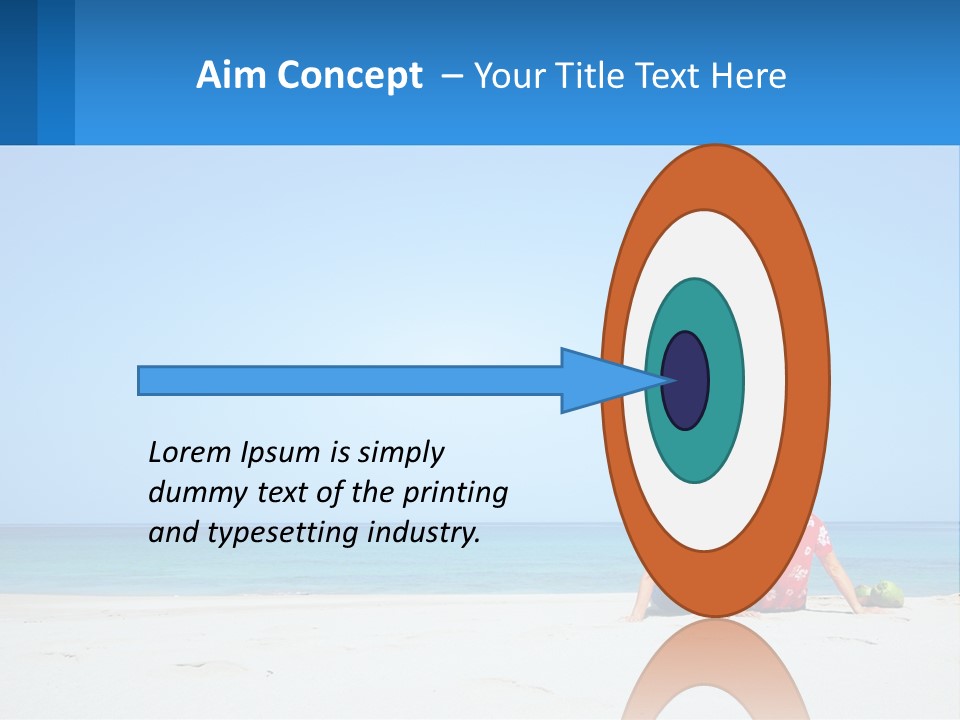 Aim Concept – Your Title Text Here

Lorem Ipsum is simply dummy text of the printing and typesetting industry.